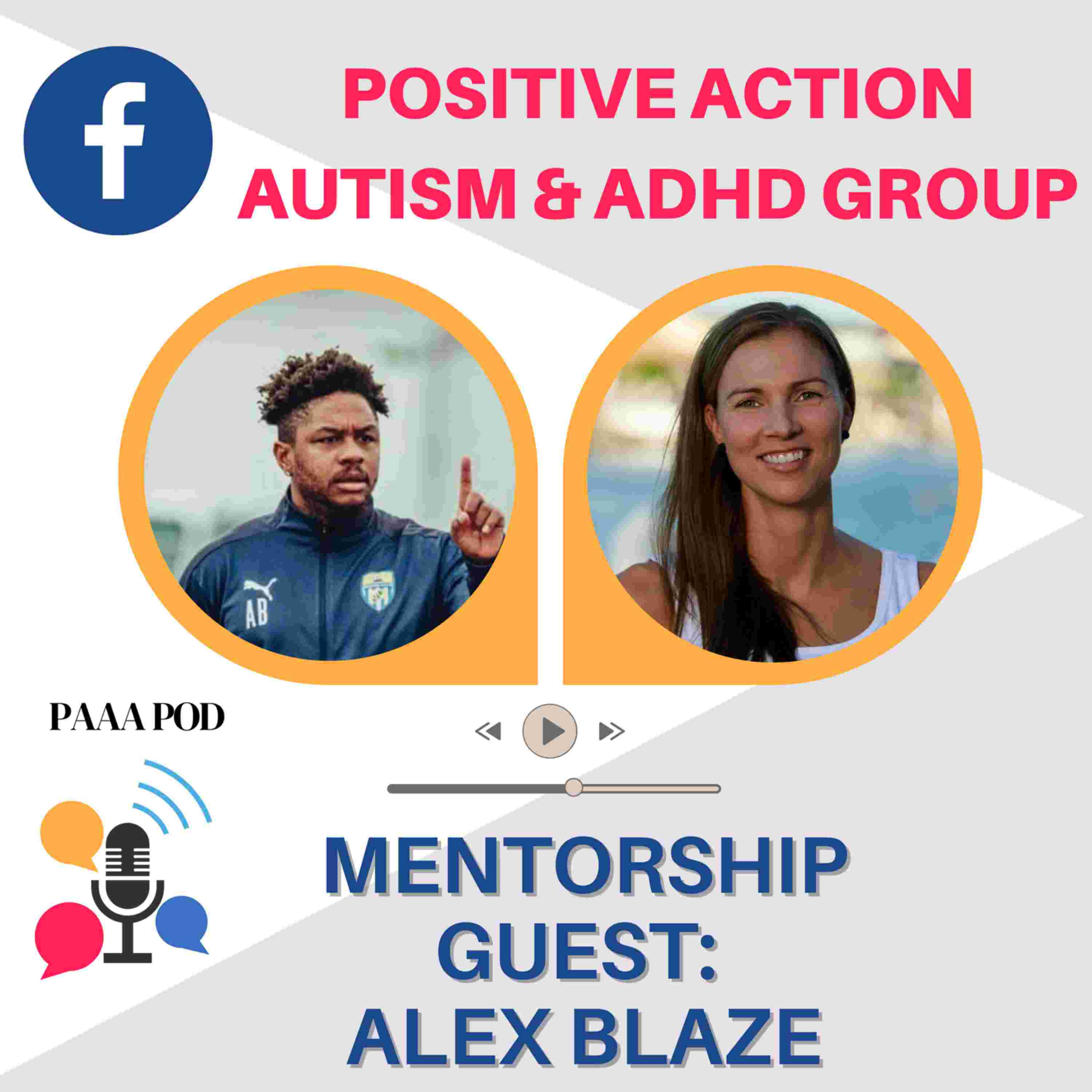 f

POSITIVE ACTION AUTISM & ADHD GROUP

AB

PAAA POD

MENTORSHIP GUEST: ALEX BLAZE